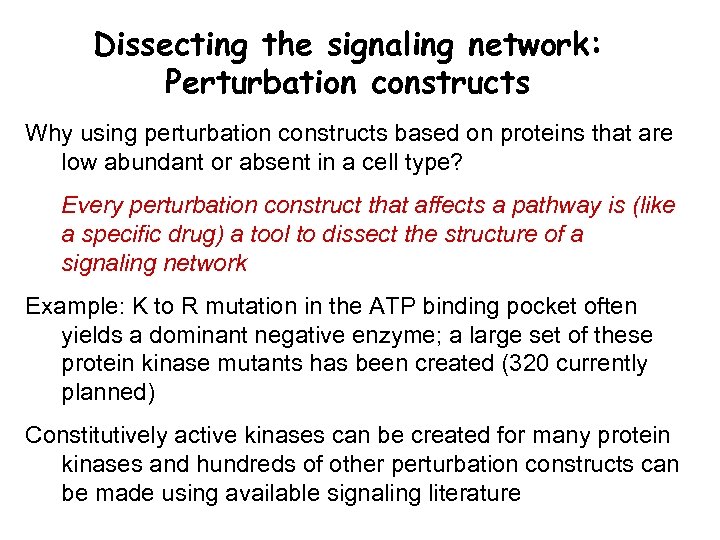 Dissecting the signaling network: Perturbation constructs

Why using perturbation constructs based on proteins that are low abundant or absent in a cell type?

Every perturbation construct that affects a pathway is (like a specific drug) a tool to dissect the structure of a signaling network

Example: K to R mutation in the ATP binding pocket often yields a dominant negative enzyme; a large set of these protein kinase mutants has been created (320 currently planned)

Constitutively active kinases can be created for many protein kinases and hundreds of other perturbation constructs can be made using available signaling literature